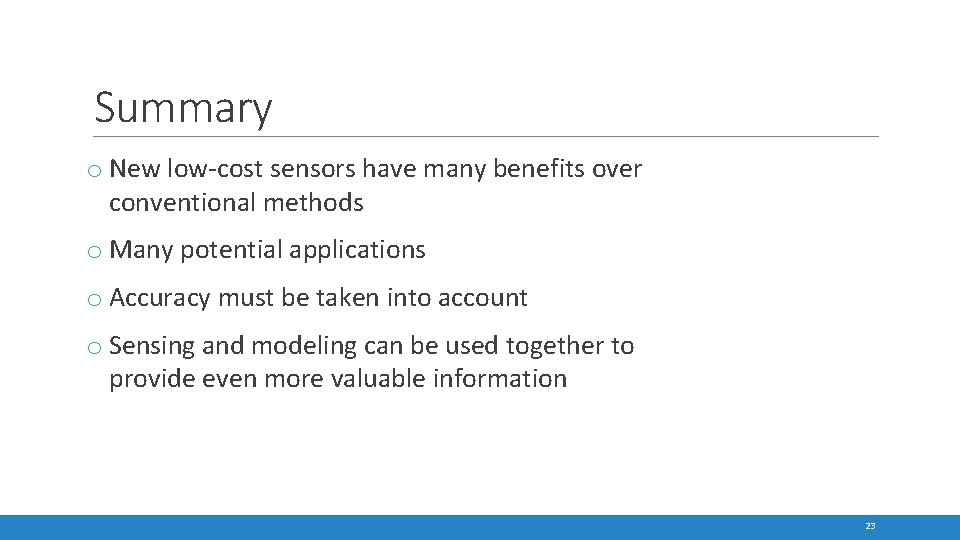 Summary

o New low-cost sensors have many benefits over conventional methods

o Many potential applications

o Accuracy must be taken into account

o Sensing and modeling can be used together to provide even more valuable information

23